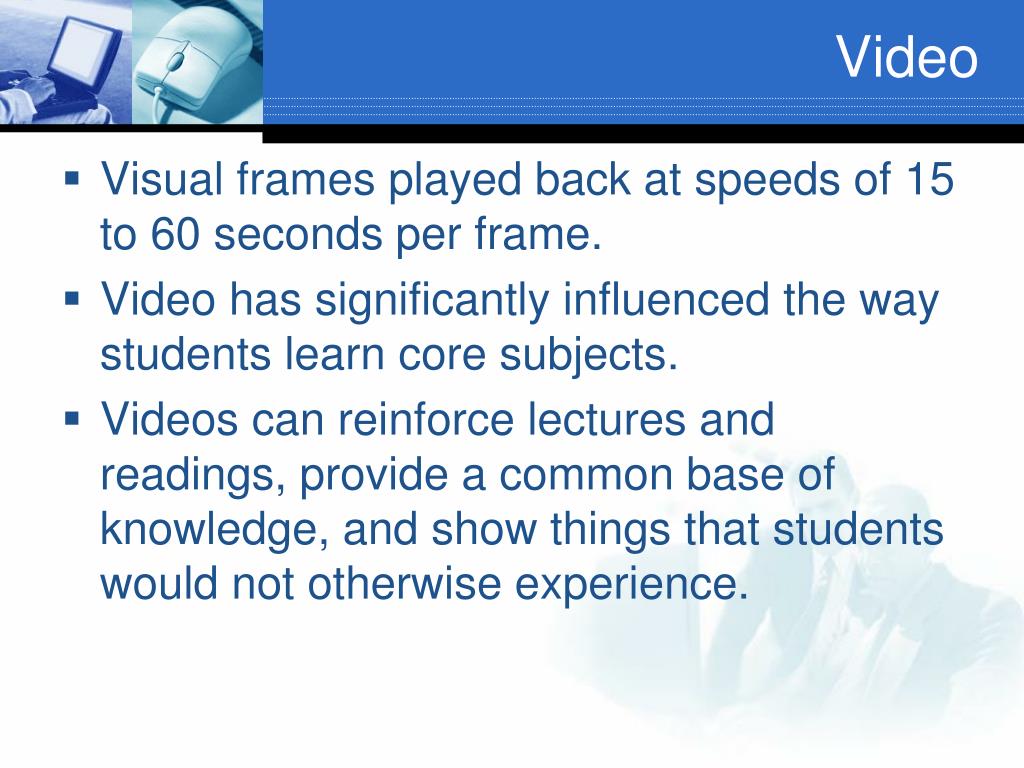 Video

▪ Visual frames played back at speeds of 15 to 60 seconds per frame.
▪ Video has significantly influenced the way students learn core subjects.
▪ Videos can reinforce lectures and readings, provide a common base of knowledge, and show things that students would not otherwise experience.